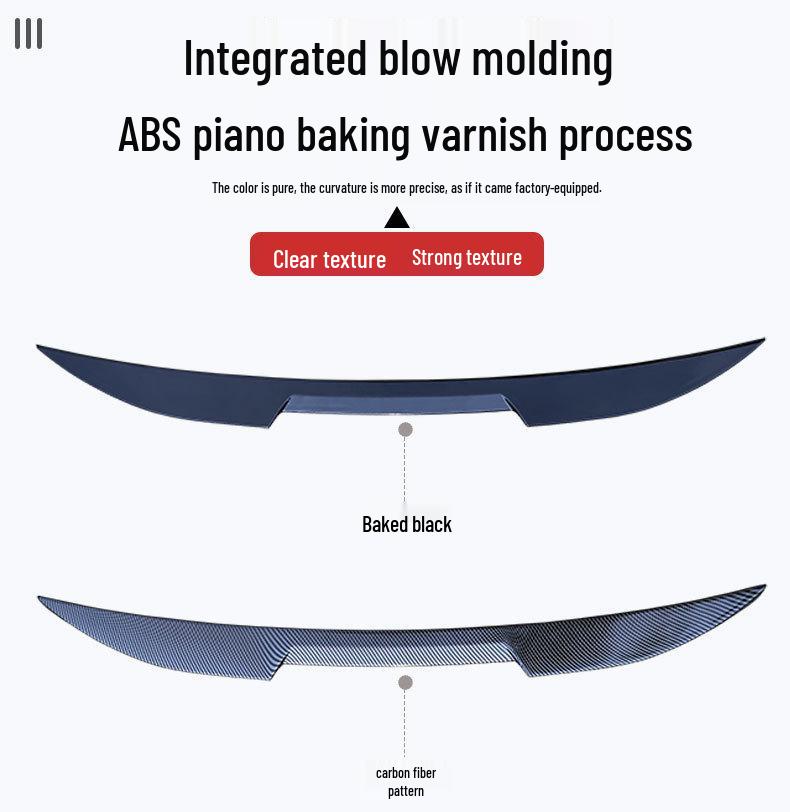 Integrated blow molding

ABS piano baking varnish process

The color is pure, the curvature is more precise, as if it came factory-equipped.

Clear texture Strong texture

Baked black

carbon fiber pattern